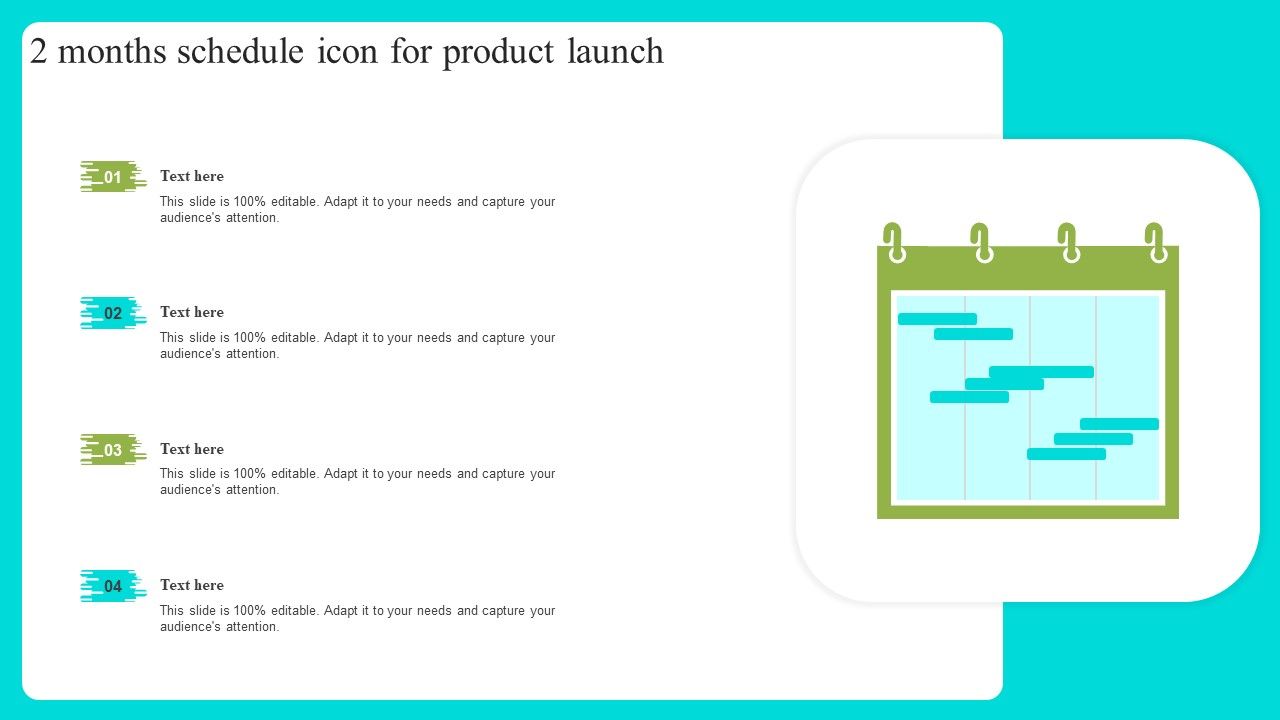 2 months schedule icon for product launch

01

Text here

This slide is 100% editable. Adapt it to your needs and capture your audience's attention.

02

Text here

This slide is 100% editable. Adapt it to your needs and capture your audience's attention.

03

Text here

This slide is 100% editable. Adapt it to your needs and capture your audience's attention.

04

Text here

This slide is 100% editable. Adapt it to your needs and capture your audience's attention.